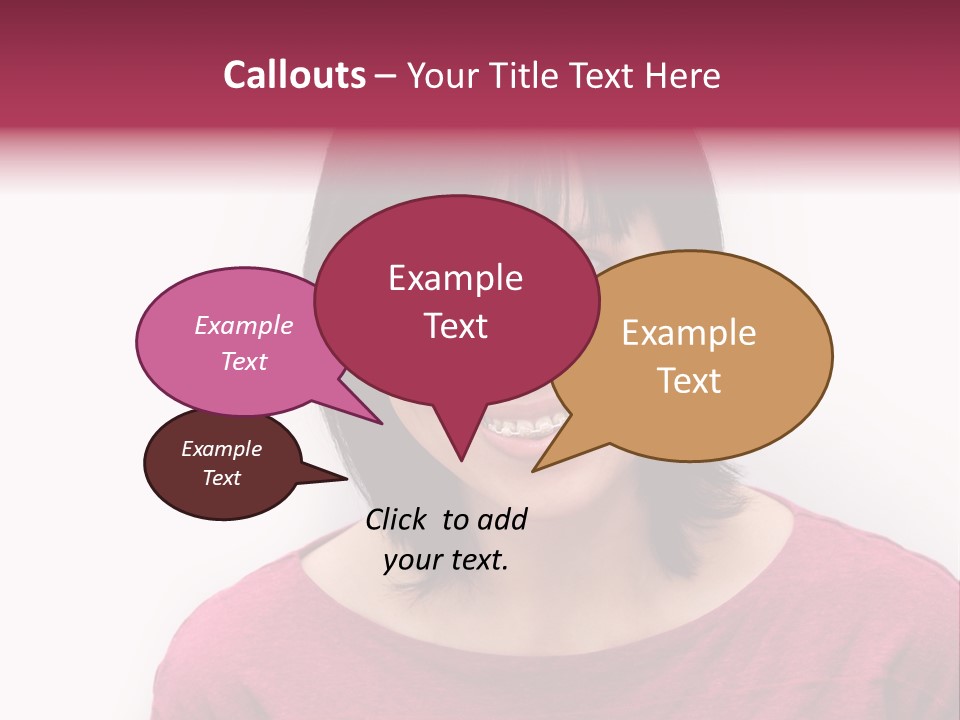 Callouts – Your Title Text Here

Example Text

Example Text

Example Text

Example Text

Click to add your text.